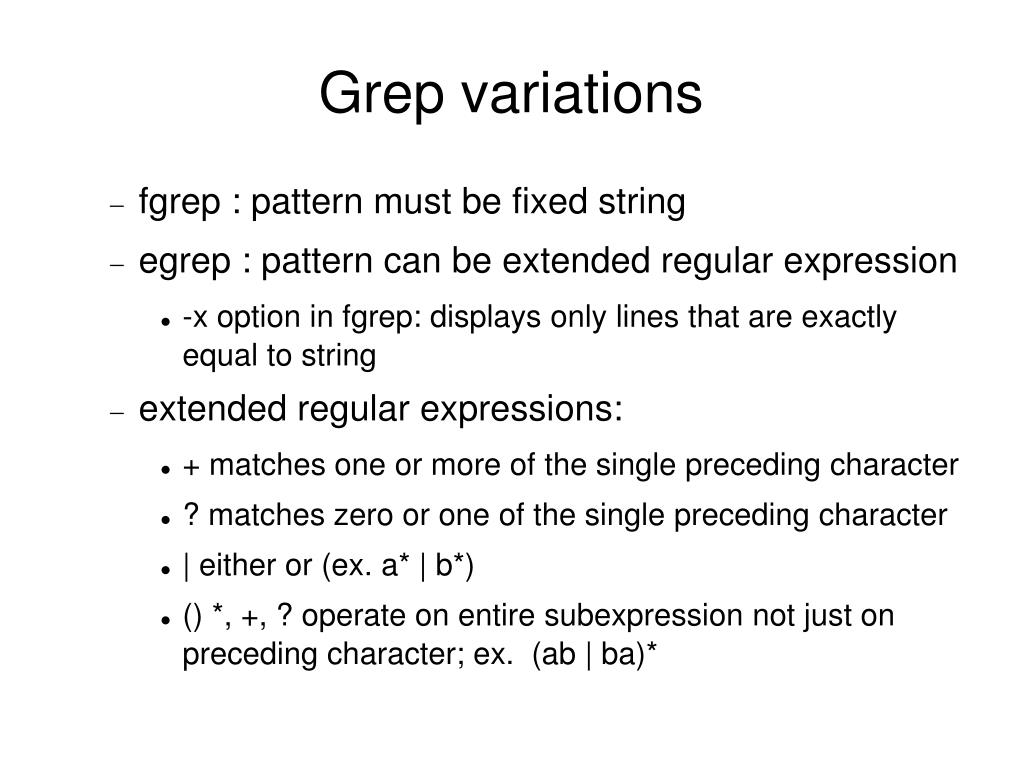 Grep variations

– fgrep : pattern must be fixed string

– egrep : pattern can be extended regular expression

• -x option in fgrep: displays only lines that are exactly equal to string

– extended regular expressions:

• + matches one or more of the single preceding character

• ? matches zero or one of the single preceding character

• | either or (ex. a* | b*)

• () *, +, ? operate on entire subexpression not just on preceding character; ex. (ab | ba)*